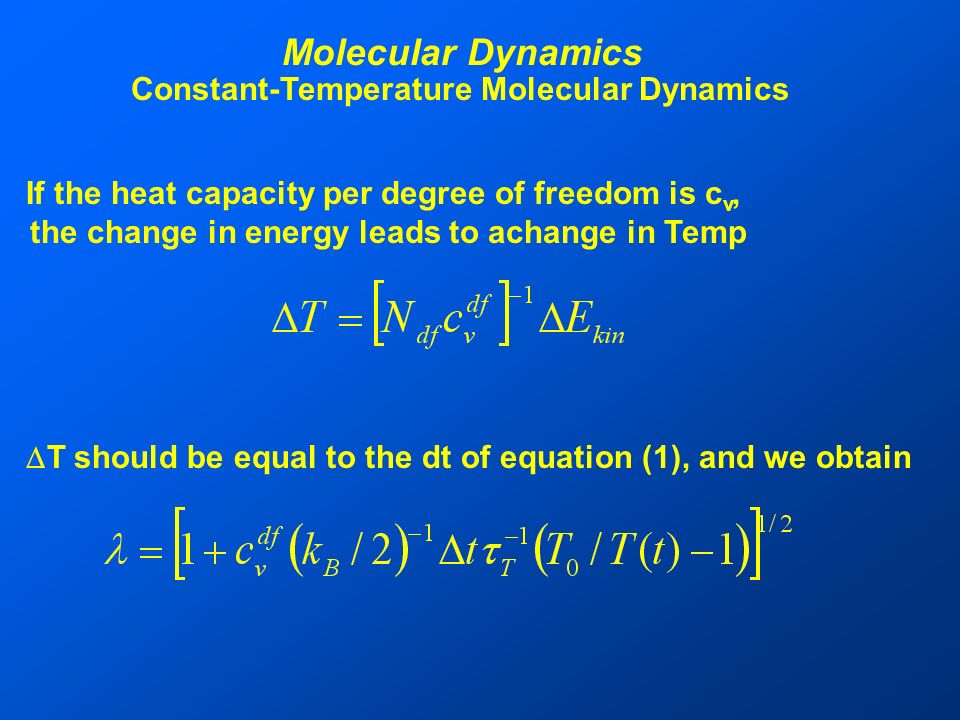 Molecular Dynamics
Constant-Temperature Molecular Dynamics

If the heat capacity per degree of freedom is $c_v$, the change in energy leads to achange in Temp

$\Delta T = \left[ N_{df} c_v^{df} \right]^{-1} \Delta E_{kin}$

$\Delta$T should be equal to the dt of equation (1), and we obtain

$\lambda = \left[ 1 + c_v^{df} \left( k_B / 2 \right)^{-1} \Delta t \tau_T^{-1} \left( T_0 / T(t) - 1 \right) \right]^{1/2}$